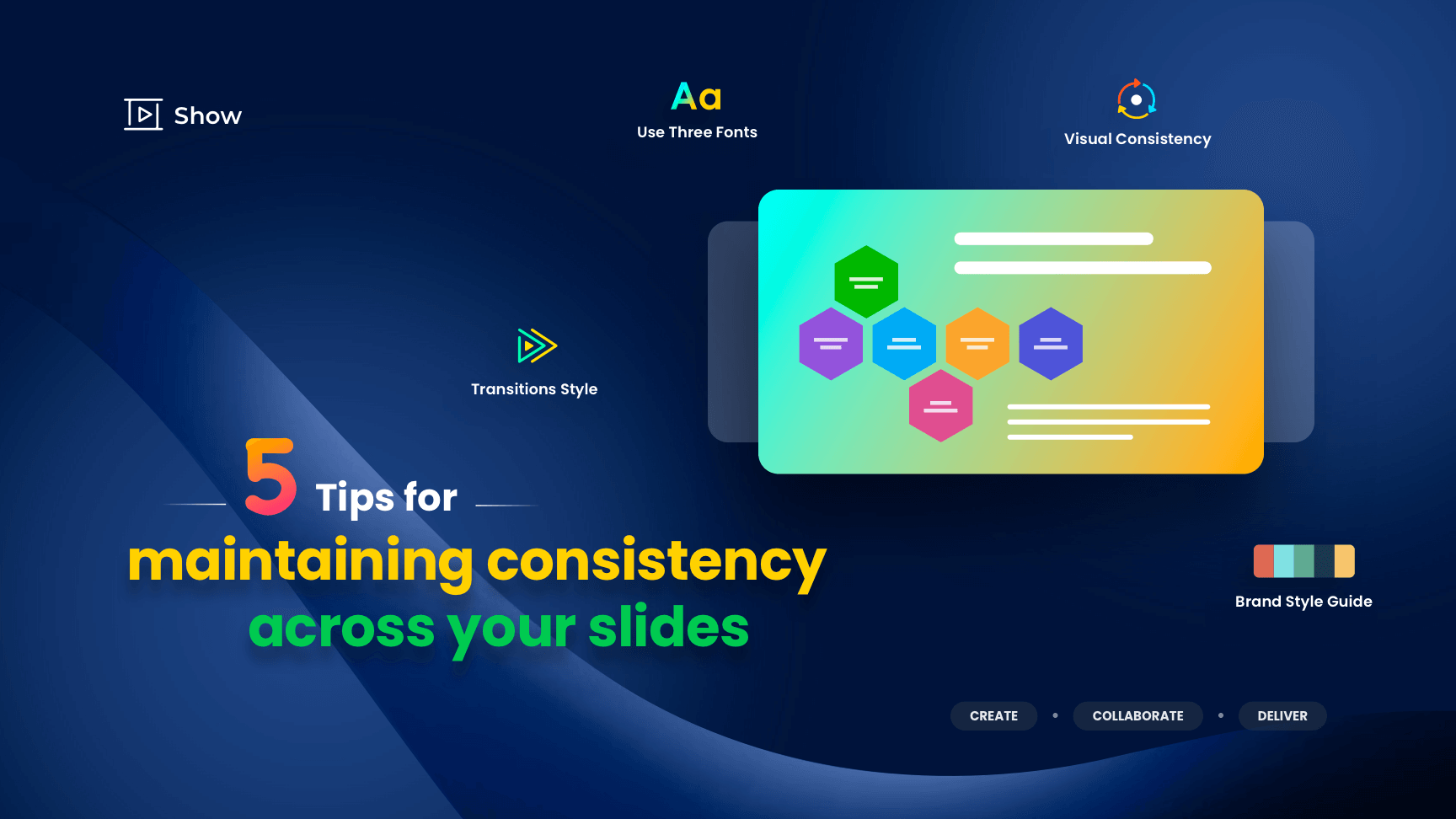 Show

Aa
Use Three Fonts

Visual Consistency

Transitions Style

5 Tips for
maintaining consistency
across your slides

Brand Style Guide

CREATE • COLLABORATE • DELIVER